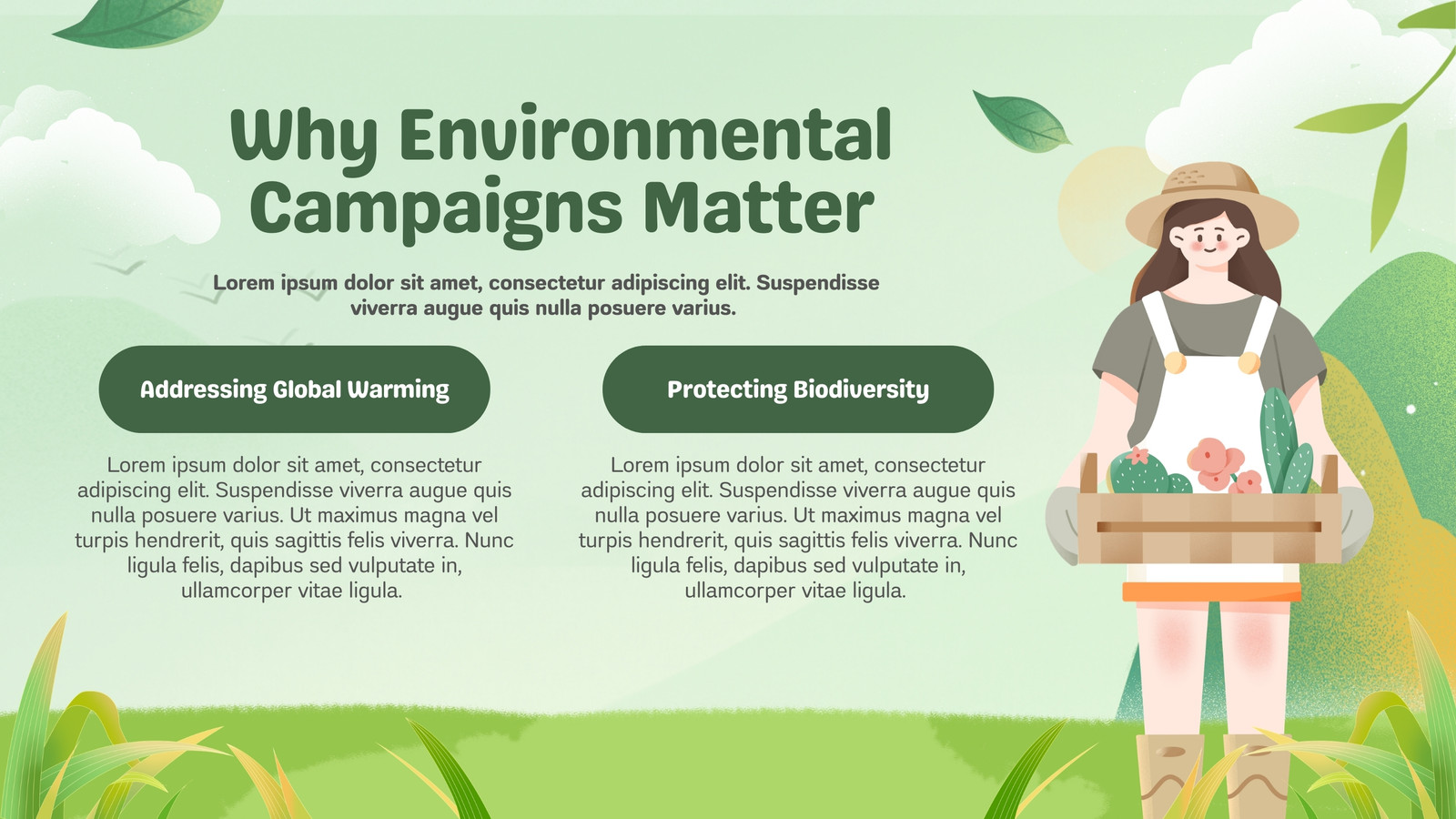 Why Environmental Campaigns Matter

Lorem ipsum dolor sit amet, consectetur adipiscing elit. Suspendisse viverra augue quis nulla posuere varius.

Addressing Global Warming

Lorem ipsum dolor sit amet, consectetur adipiscing elit. Suspendisse viverra augue quis nulla posuere varius. Ut maximus magna vel turpis hendrerit, quis sagittis felis viverra. Nunc ligula felis, dapibus sed vulputate in, ullamcorper vitae ligula.

Protecting Biodiversity

Lorem ipsum dolor sit amet, consectetur adipiscing elit. Suspendisse viverra augue quis nulla posuere varius. Ut maximus magna vel turpis hendrerit, quis sagittis felis viverra. Nunc ligula felis, dapibus sed vulputate in, ullamcorper vitae ligula.